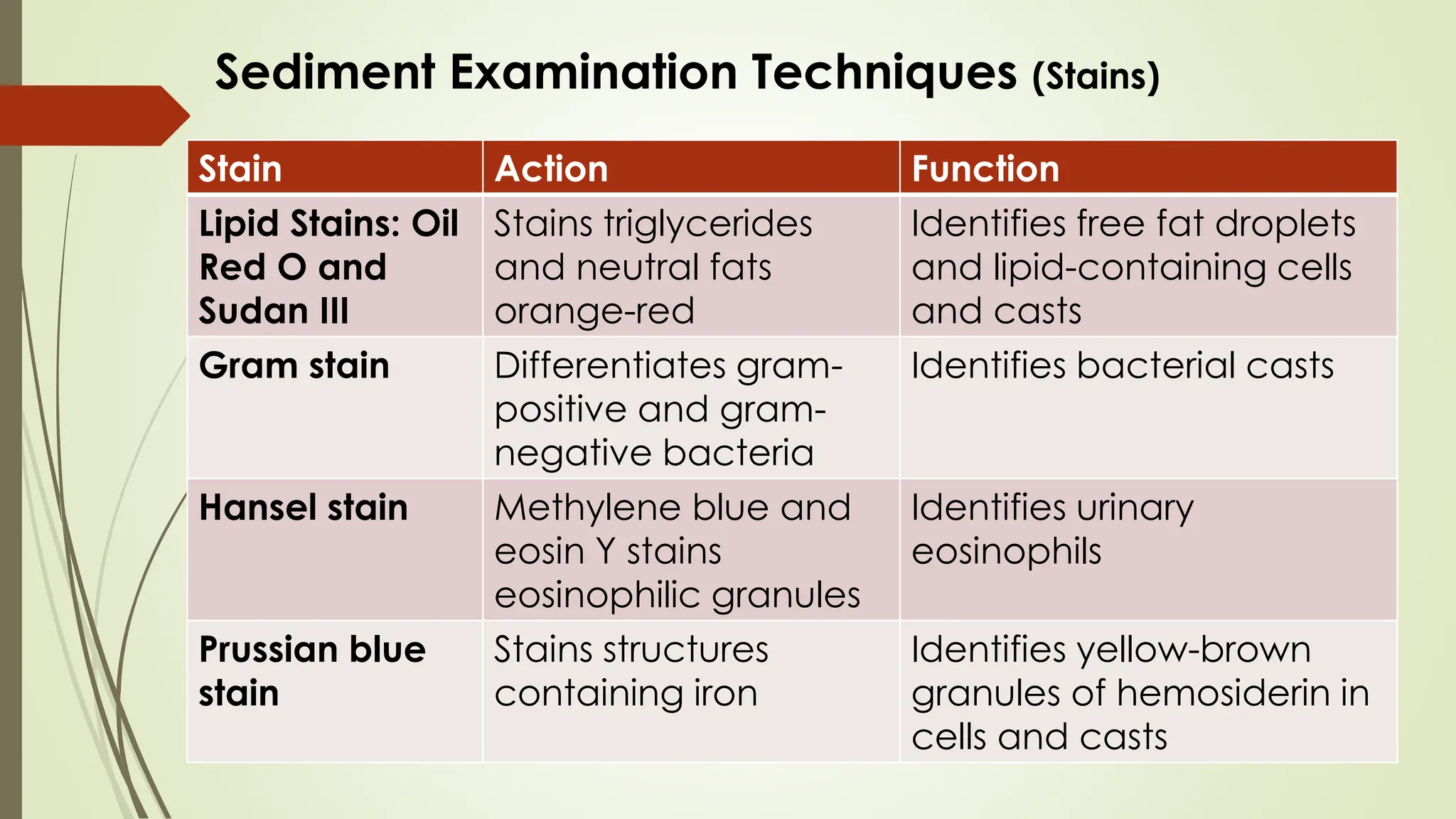 Sediment Examination Techniques (Stains)

| Stain | Action | Function |
|---|---|---|
| Lipid Stains: Oil Red O and Sudan III | Stains triglycerides and neutral fats orange-red | Identifies free fat droplets and lipid-containing cells and casts |
| Gram stain | Differentiates gram-positive and gram-negative bacteria | Identifies bacterial casts |
| Hansel stain | Methylene blue and eosin Y stains eosinophilic granules | Identifies urinary eosinophils |
| Prussian blue stain | Stains structures containing iron | Identifies yellow-brown granules of hemosiderin in cells and casts |